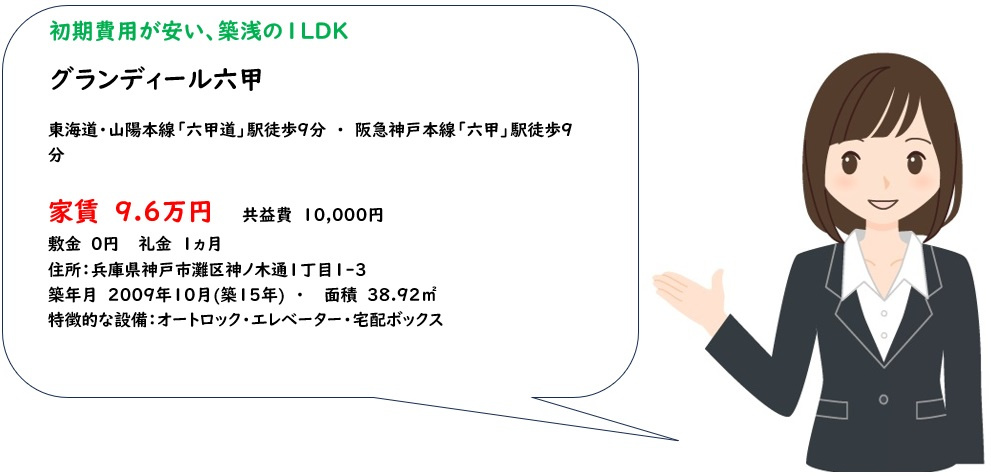 初期費用が安い、築浅の1LDK

グランディール六甲

東海道・山陽本線「六甲道」駅徒歩9分 ・ 阪急神戸本線「六甲」駅徒歩9分

家賃 9.6万円　共益費 10,000円
敷金 0円　礼金 1ヵ月
住所：兵庫県神戸市灘区神ノ木通1丁目1-3
築年月 2009年10月(築15年) ・ 面積 38.92㎡
特徴的な設備：オートロック・エレベーター・宅配ボックス